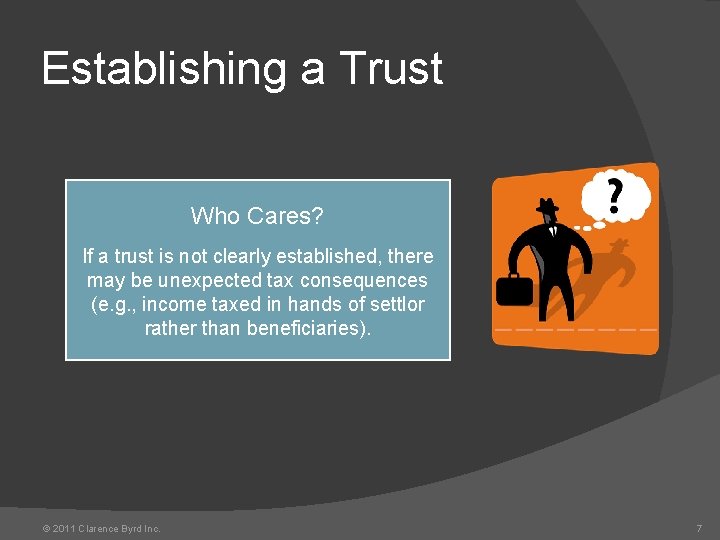 Establishing a Trust

Who Cares?

If a trust is not clearly established, there may be unexpected tax consequences (e.g., income taxed in hands of settlor rather than beneficiaries).

?

© 2011 Clarence Byrd Inc.

7